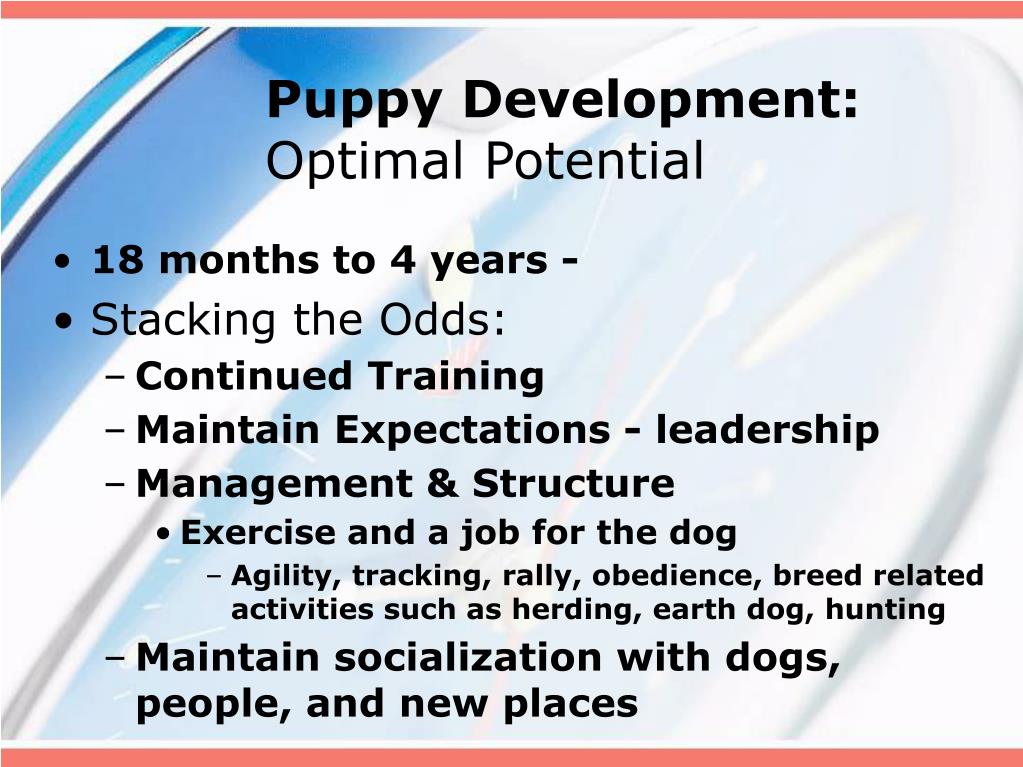 Puppy Development:
Optimal Potential

• 18 months to 4 years -
• Stacking the Odds:
– Continued Training
– Maintain Expectations - leadership
– Management & Structure
• Exercise and a job for the dog
– Agility, tracking, rally, obedience, breed related activities such as herding, earth dog, hunting
– Maintain socialization with dogs, people, and new places